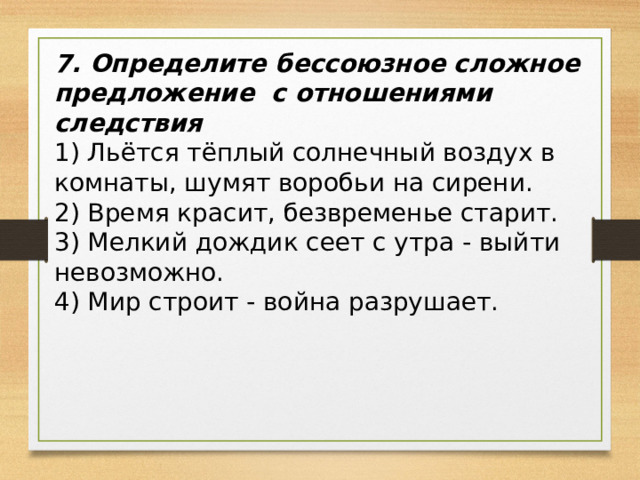 7. Определите бессоюзное сложное предложение с отношениями следствия
1) Льётся тёплый солнечный воздух в комнаты, шумят воробьи на сирени.
2) Время красит, безвременье старит.
3) Мелкий дождик сеет с утра - выйти невозможно.
4) Мир строит - война разрушает.